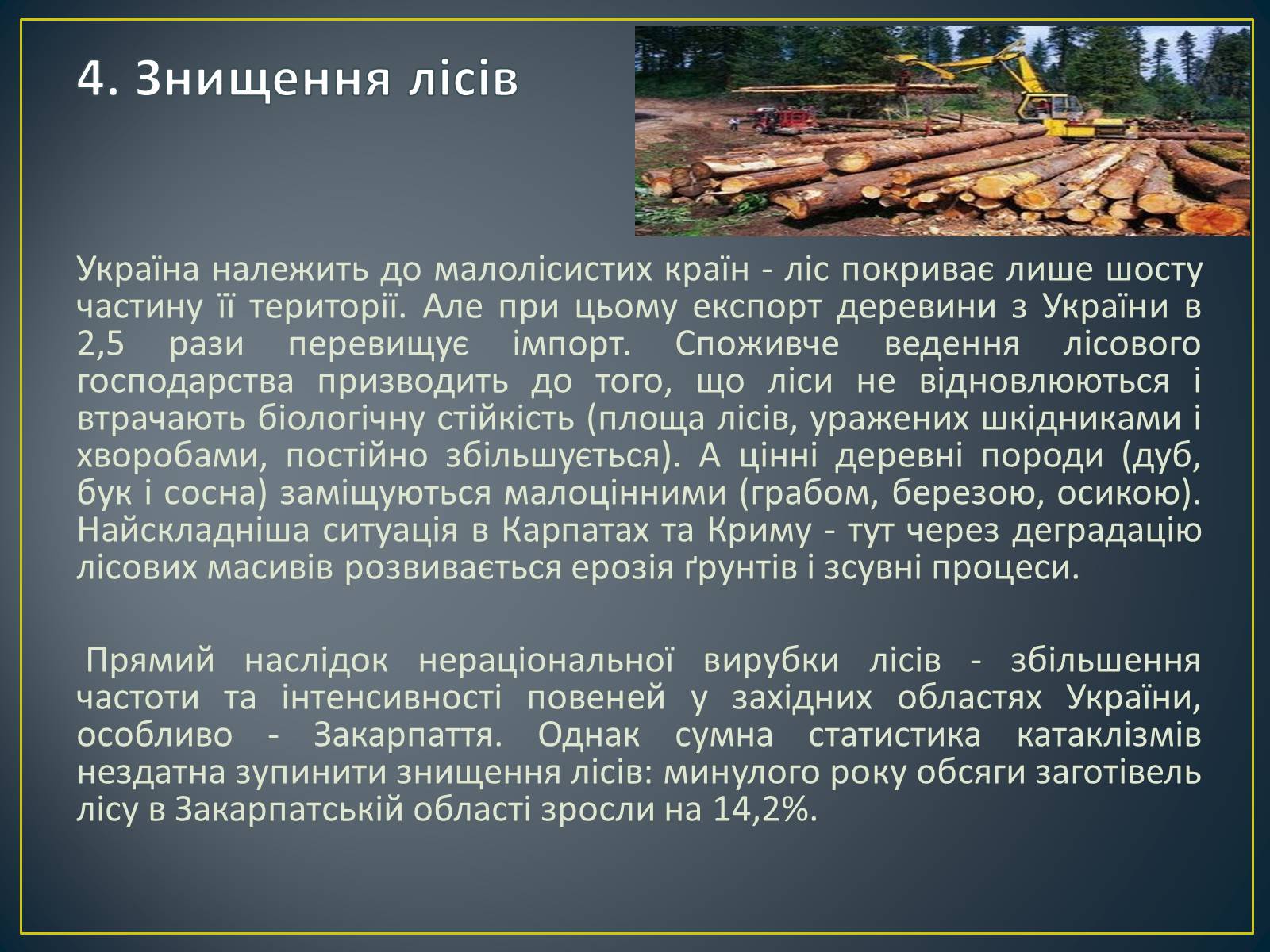 4. Знищення лісів

Україна належить до малолісистих країн - ліс покриває лише шосту частину її території. Але при цьому експорт деревини з України в 2,5 рази перевищує імпорт. Споживче ведення лісового господарства призводить до того, що ліси не відновлюються і втрачають біологічну стійкість (площа лісів, уражених шкідниками і хворобами, постійно збільшується). А цінні деревні породи (дуб, бук і сосна) заміщуються малоцінними (грабом, березою, осикою). Найскладніша ситуація в Карпатах та Криму - тут через деградацію лісових масивів розвивається ерозія ґрунтів і зсувні процеси.

Прямий наслідок нераціональної вирубки лісів - збільшення частоти та інтенсивності повеней у західних областях України, особливо - Закарпаття. Однак сумна статистика катаклізмів нездатна зупинити знищення лісів: минулого року обсяги заготівель лісу в Закарпатській області зросли на 14,2%.